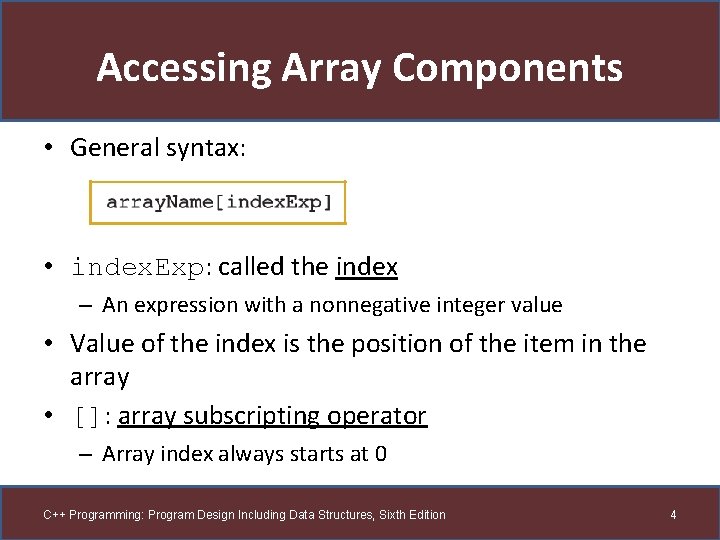 Accessing Array Components

• General syntax:

arrayName[indexExp]

• indexExp: called the index
– An expression with a nonnegative integer value

• Value of the index is the position of the item in the array

• []: array subscripting operator
– Array index always starts at 0

C++ Programming: Program Design Including Data Structures, Sixth Edition

4